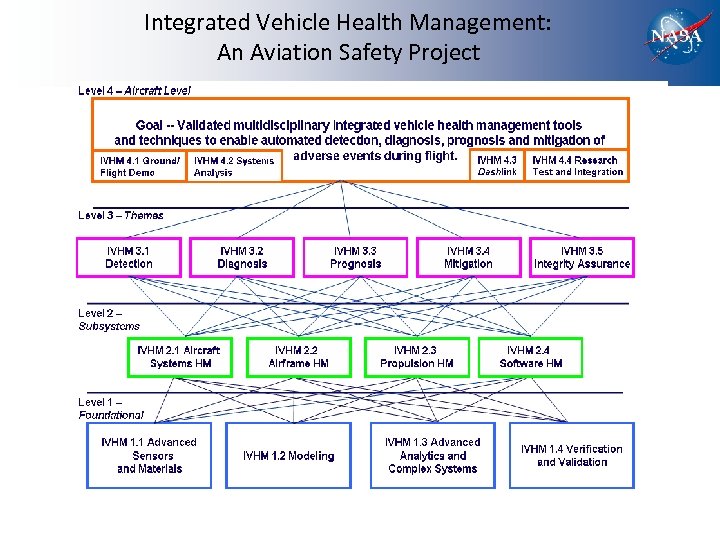 Integrated Vehicle Health Management:
An Aviation Safety Project

NASA

Level 4 – Aircraft Level

Goal -- Validated multidisciplinary integrated vehicle health management tools and techniques to enable automated detection, diagnosis, prognosis and mitigation of adverse events during flight.

IVHM 4.1 Ground/ Flight Demo

IVHM 4.2 Systems Analysis

IVHM 4.3 Dashlink

IVHM 4.4 Research Test and Integration

Level 3 – Themes

IVHM 3.1 Detection

IVHM 3.2 Diagnosis

IVHM 3.3 Prognosis

IVHM 3.4 Mitigation

IVHM 3.5 Integrity Assurance

Level 2 – Subsystems

IVHM 2.1 Aircraft Systems HM

IVHM 2.2 Airframe HM

IVHM 2.3 Propulsion HM

IVHM 2.4 Software HM

Level 1 – Foundational

IVHM 1.1 Advanced Sensors and Materials

IVHM 1.2 Modeling

IVHM 1.3 Advanced Analytics and Complex Systems

IVHM 1.4 Verification and Validation